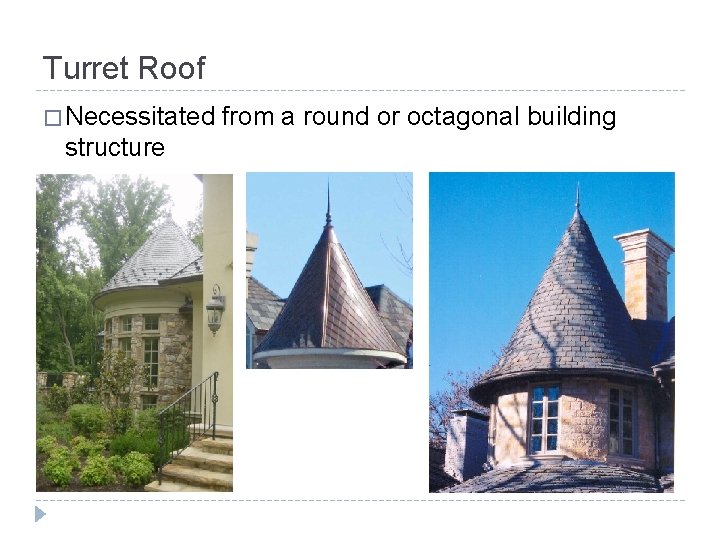 Turret Roof

□ Necessitated from a round or octagonal building structure